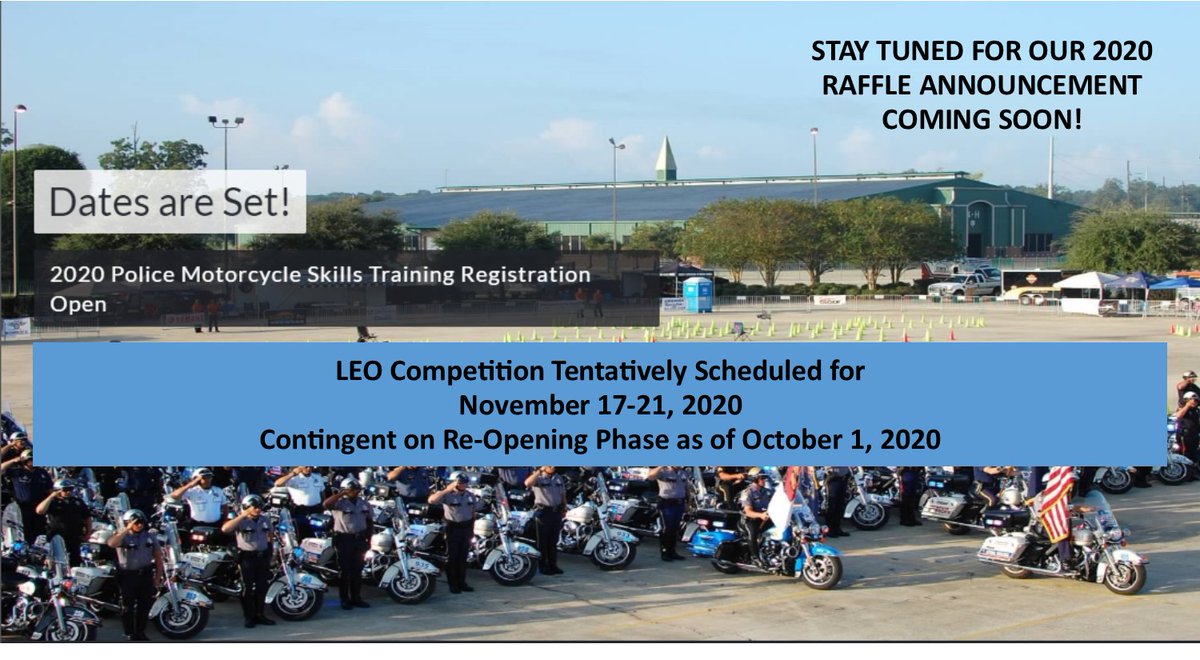 STAY TUNED FOR OUR 2020 RAFFLE ANNOUNCEMENT COMING SOON!

Dates are Set!

2020 Police Motorcycle Skills Training Registration Open

LEO Competition Tentatively Scheduled for
November 17-21, 2020
Contingent on Re-Opening Phase as of October 1, 2020